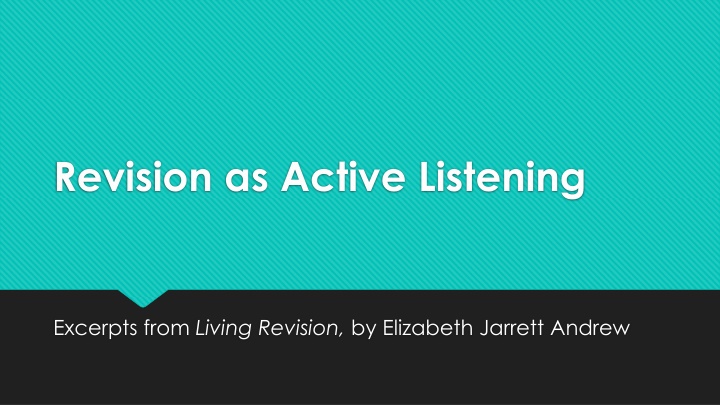 Revision as Active Listening

Excerpts from Living Revision, by Elizabeth Jarrett Andrew